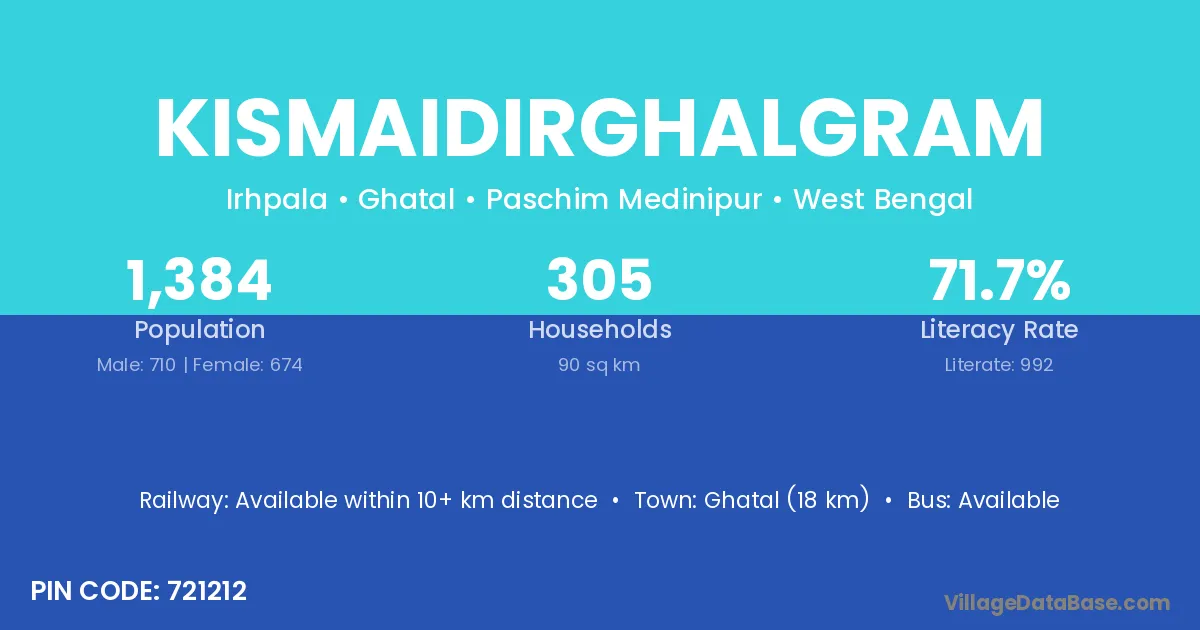 KISMAIDIRGHALGRAM

Irhpala • Ghatal • Paschim Medinipur • West Bengal

1,384
Population
Male: 710 | Female: 674

305
Households
90 sq km

71.7%
Literacy Rate
Literate: 992

Railway: Available within 10+ km distance • Town: Ghatal (18 km) • Bus: Available

PIN CODE: 721212

VillageDataBase.com